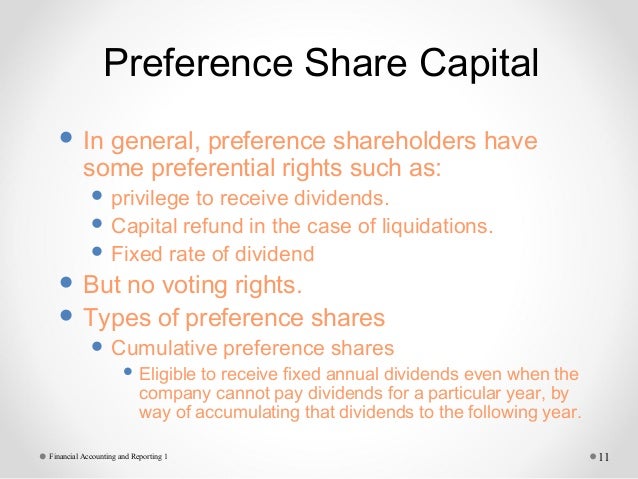 Preference Share Capital

- In general, preference shareholders have some preferential rights such as:
  - privilege to receive dividends.
  - Capital refund in the case of liquidations.
  - Fixed rate of dividend
- But no voting rights.
- Types of preference shares
  - Cumulative preference shares
    - Eligible to receive fixed annual dividends even when the company cannot pay dividends for a particular year, by way of accumulating that dividends to the following year.

Financial Accounting and Reporting 1

11